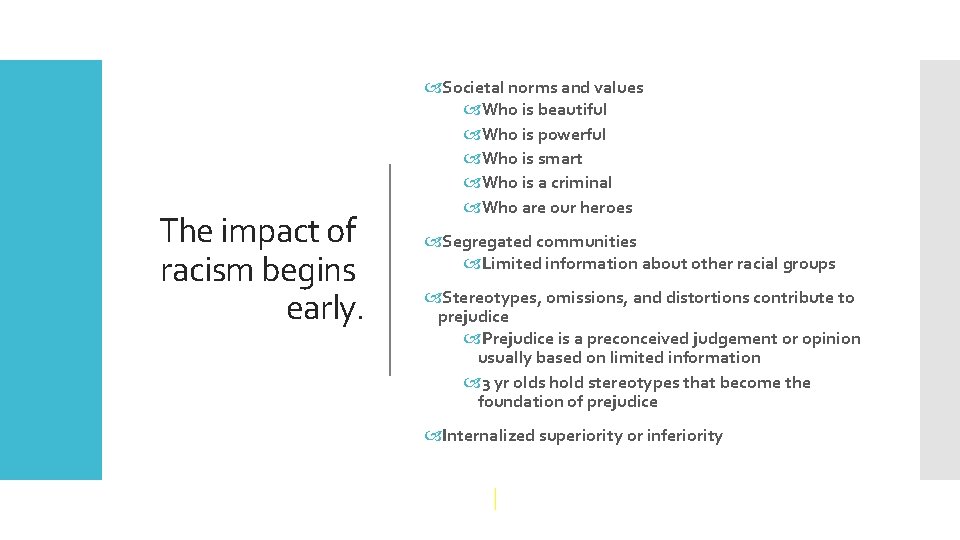 The impact of racism begins early.

Societal norms and values
Who is beautiful
Who is powerful
Who is smart
Who is a criminal
Who are our heroes

Segregated communities
Limited information about other racial groups

Stereotypes, omissions, and distortions contribute to prejudice
Prejudice is a preconceived judgement or opinion usually based on limited information
3 yr olds hold stereotypes that become the foundation of prejudice

Internalized superiority or inferiority